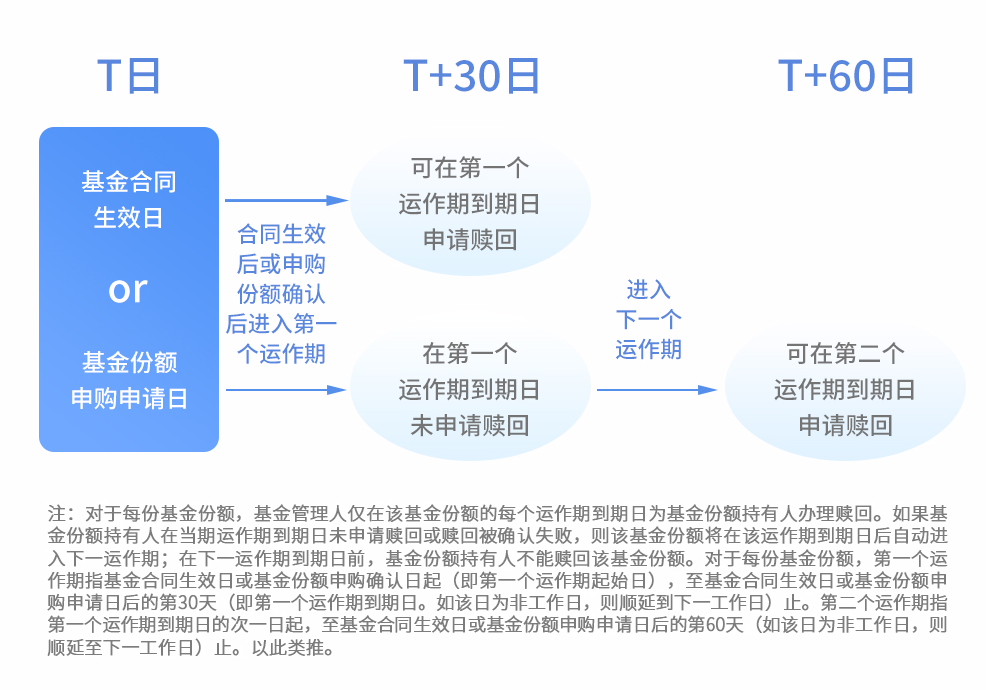 T日

T+30日

T+60日

基金合同生效日

or

基金份额申购申请日

合同生效后或申购份额确认后进入第一个运作期

可在第一个运作期到期日申请赎回

在第一个运作期到期日未申请赎回

进入下一个运作期

可在第二个运作期到期日申请赎回

注：对于每份基金份额，基金管理人仅在该基金份额的每个运作期到期日为基金份额持有人办理赎回。如果基金份额持有人在当期运作期到期日未申请赎回或赎回被确认失败，则该基金份额将在该运作期到期日后自动进入下一运作期；在下一运作期到期日前，基金份额持有人不能赎回该基金份额。对于每份基金份额，第一个运作期指基金合同生效日或基金份额申购确认日起（即第一个运作期起始日），至基金合同生效日或基金份额申购申请日后的第30天（即第一个运作期到期日。如该日为非工作日，则顺延到下一工作日）止。第二个运作期指第一个运作期到期日的次一日起，至基金合同生效日或基金份额申购申请日后的第60天（如该日为非工作日，则顺延至下一工作日）止。以此类推。